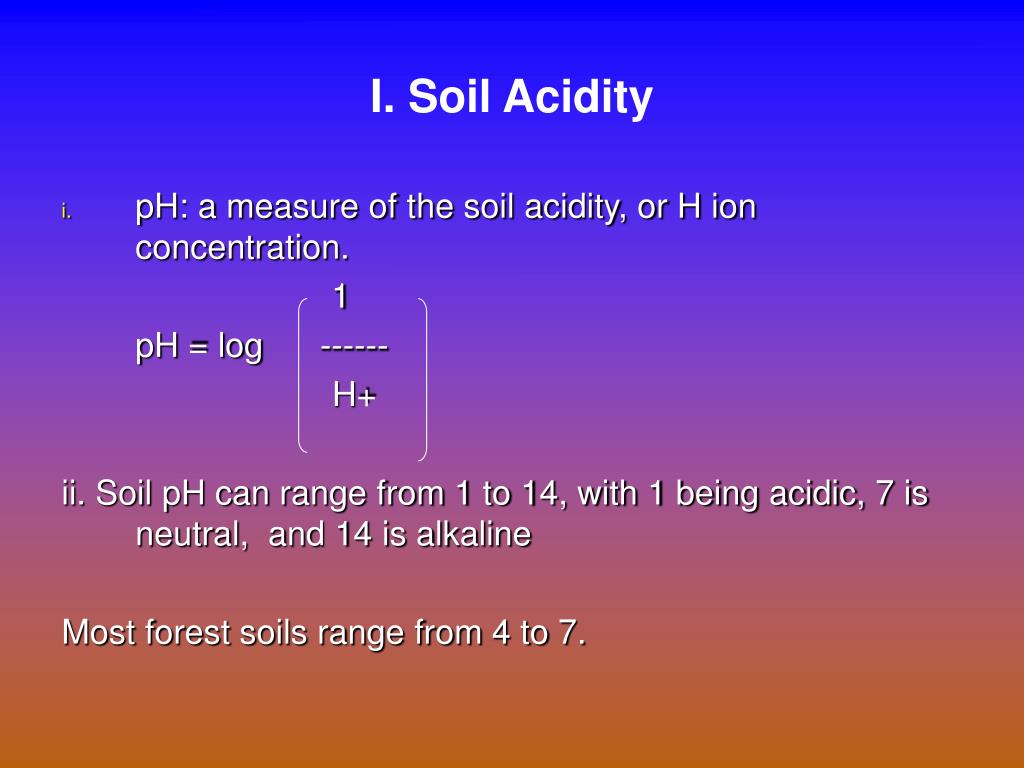 I. Soil Acidity

i. pH: a measure of the soil acidity, or H ion concentration.

$pH = \log \left( \frac{1}{H+} \right)$

ii. Soil pH can range from 1 to 14, with 1 being acidic, 7 is neutral, and 14 is alkaline

Most forest soils range from 4 to 7.